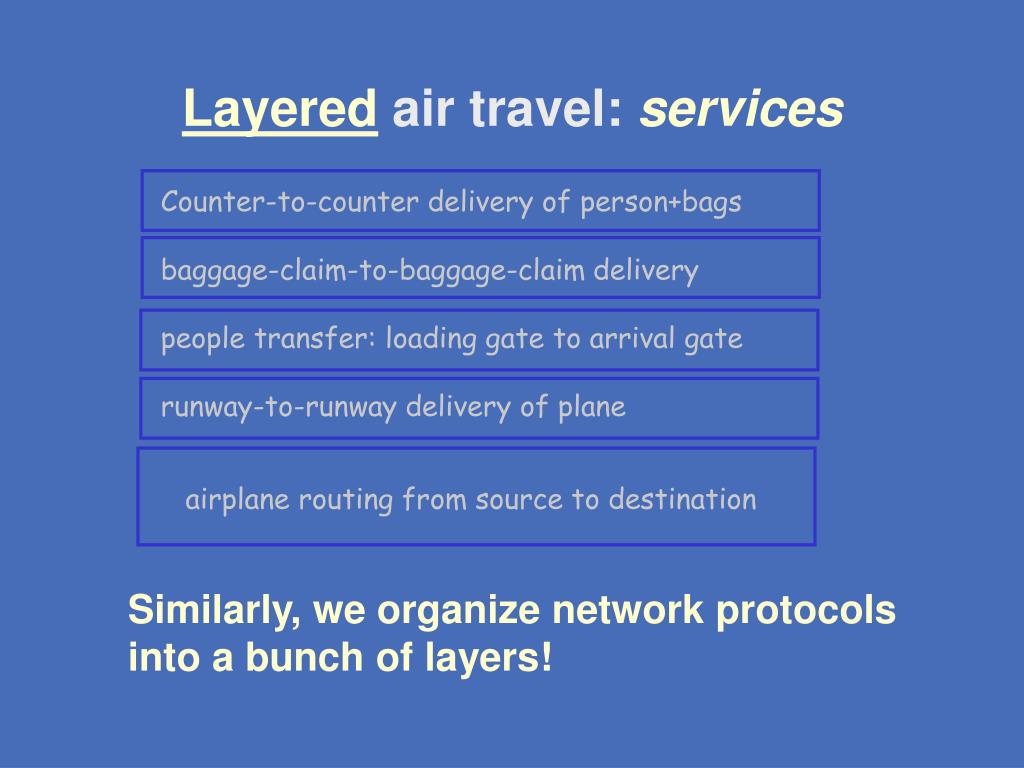 Layered air travel: services

Counter-to-counter delivery of person+bags

baggage-claim-to-baggage-claim delivery

people transfer: loading gate to arrival gate

runway-to-runway delivery of plane

airplane routing from source to destination

Similarly, we organize network protocols into a bunch of layers!